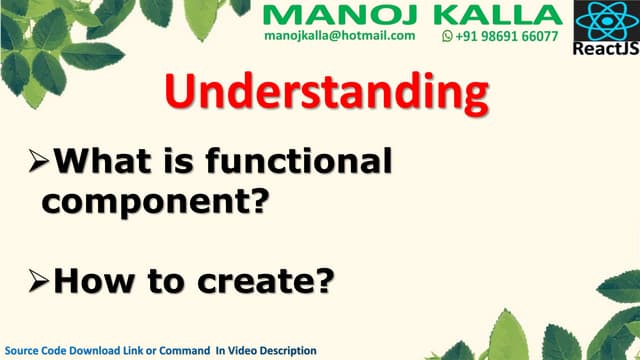 MANOJ KALLA

manojkalla@hotmail.com +91 98691 66077

ReactJS

Understanding

➢What is functional component?

➢How to create?

Source Code Download Link or Command In Video Description